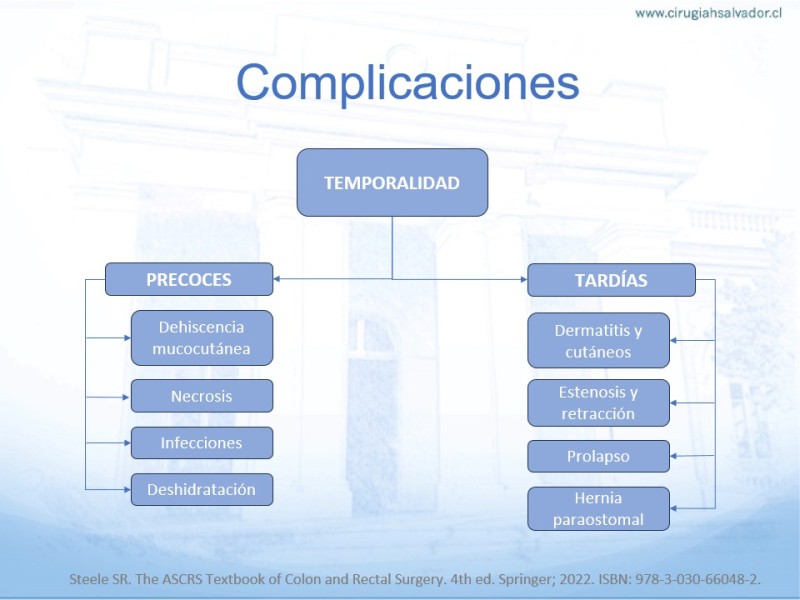 www.cirugiahsalvador.cl

Complicaciones

TEMPORALIDAD

PRECOCES

Dehiscencia mucocutánea

Necrosis

Infecciones

Deshidratación

TARDÍAS

Dermatitis y cutáneos

Estenosis y retracción

Prolapso

Hernia paraostomal

Steele SR. The ASCRS Textbook of Colon and Rectal Surgery. 4th ed. Springer; 2022. ISBN: 978-3-030-66048-2.